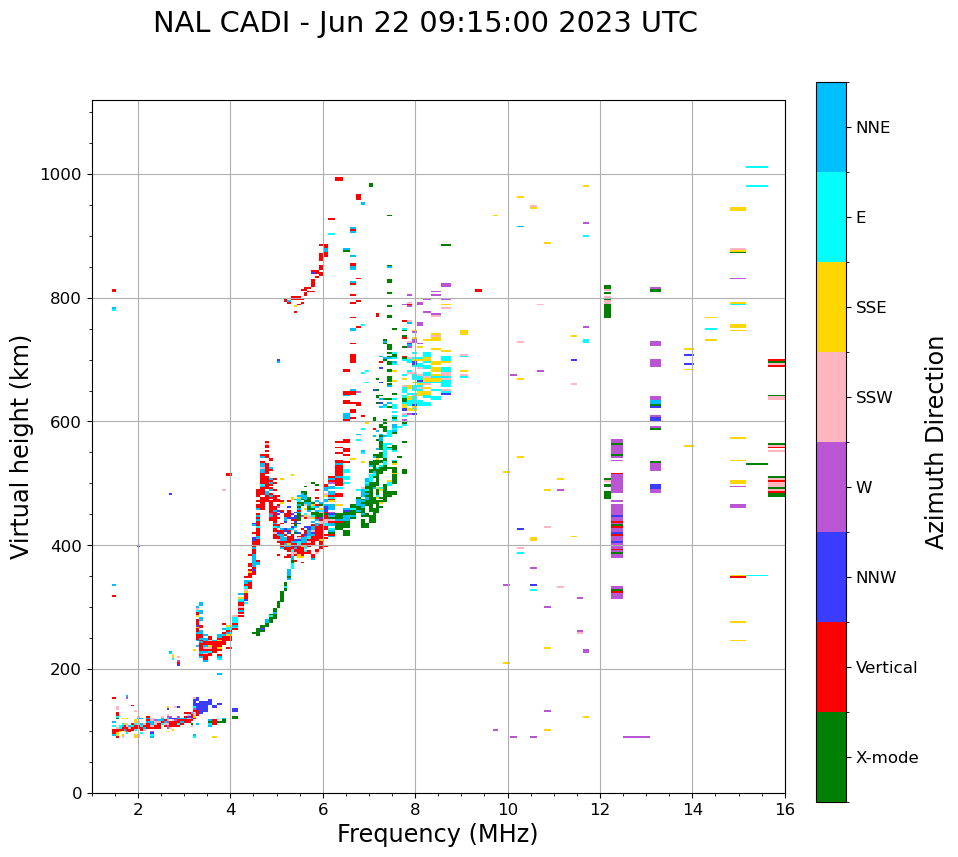 NAL CADI - Jun 22 09:15:00 2023 UTC

Virtual height (km)

1000
800
600
400
200
0

2
4
6
8
10
12
14
16

Frequency (MHz)

NNE
E
SSE
SSW
W
NNW
Vertical
X-mode

Azimuth Direction